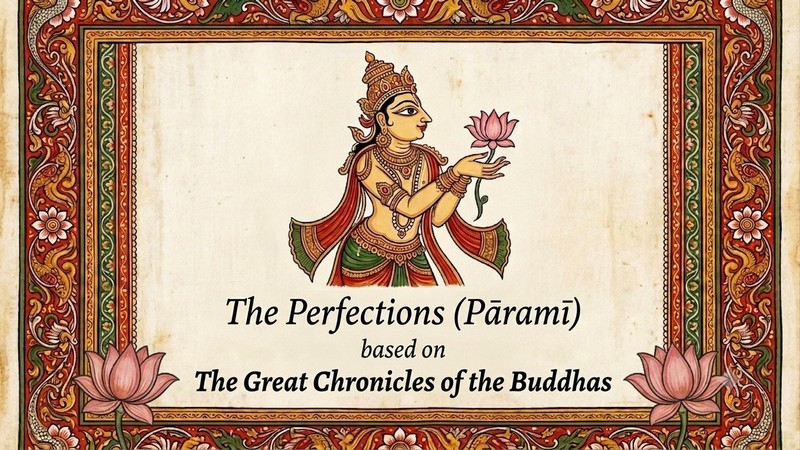 The Perfections (Pāramī)
based on
The Great Chronicles of the Buddhas